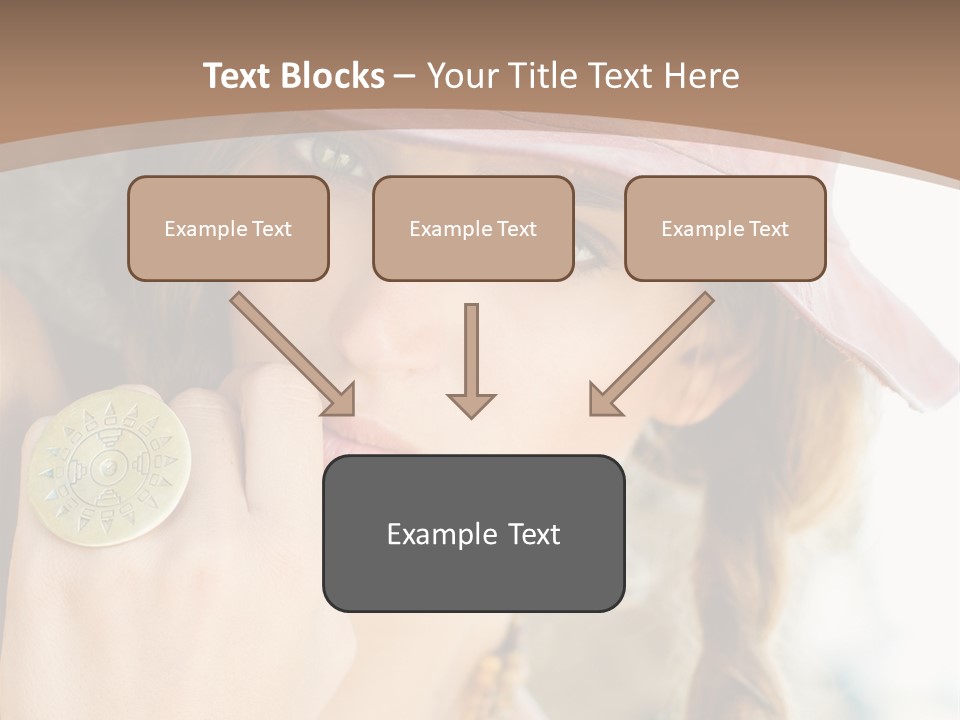 Text Blocks – Your Title Text Here

Example Text

Example Text

Example Text

Example Text